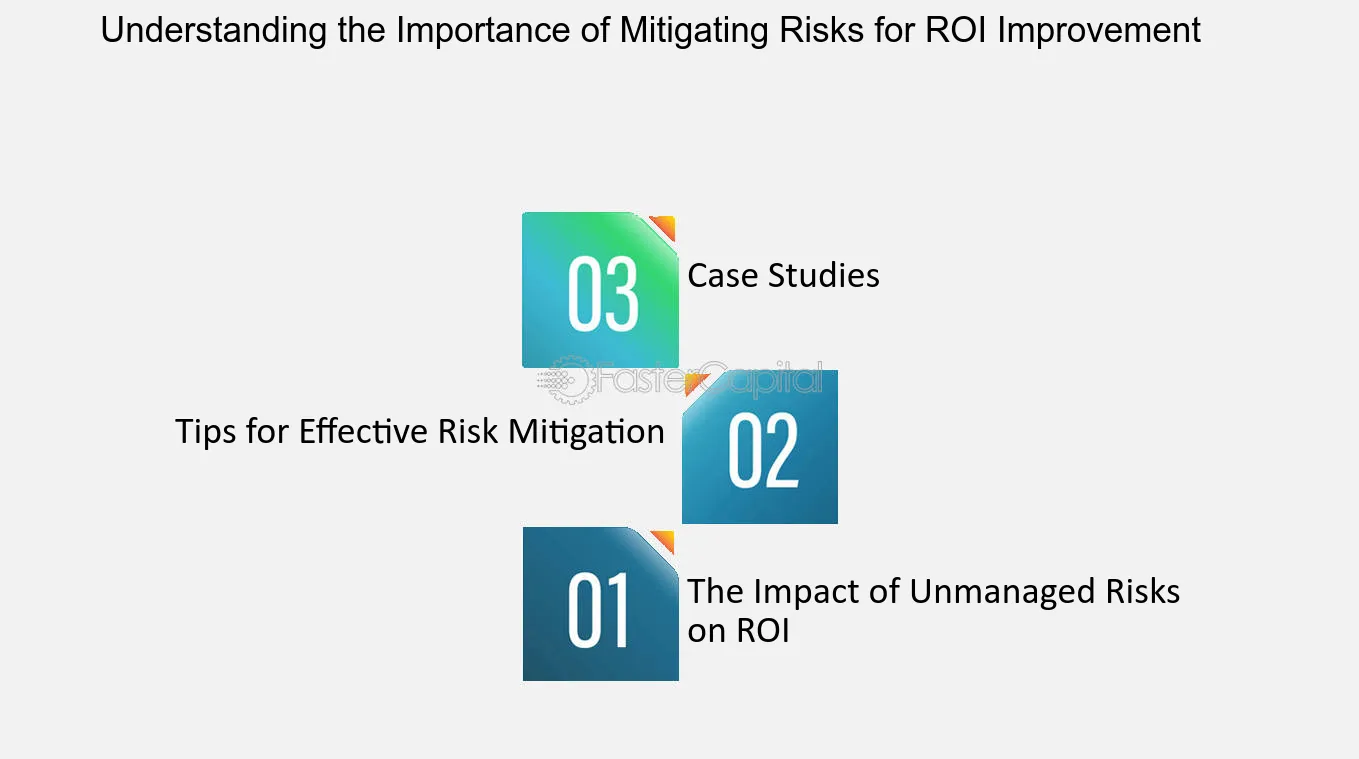 Understanding the Importance of Mitigating Risks for ROI Improvement

03 Case Studies

FasterCapital

Tips for Effective Risk Mitigation 02

01 The Impact of Unmanaged Risks on ROI